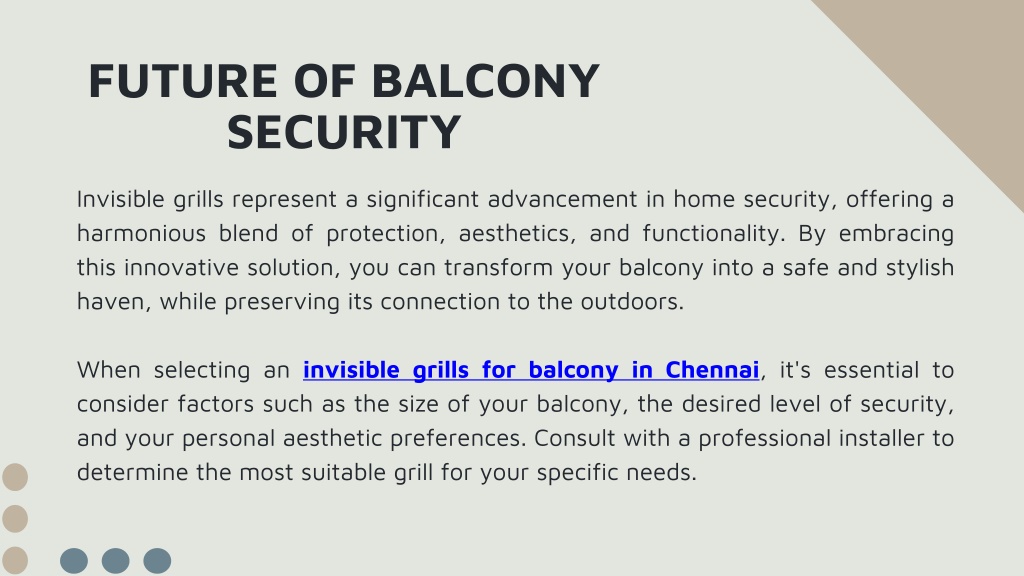 FUTURE OF BALCONY SECURITY

Invisible grills represent a significant advancement in home security, offering a harmonious blend of protection, aesthetics, and functionality. By embracing this innovative solution, you can transform your balcony into a safe and stylish haven, while preserving its connection to the outdoors.

When selecting an invisible grills for balcony in Chennai, it's essential to consider factors such as the size of your balcony, the desired level of security, and your personal aesthetic preferences. Consult with a professional installer to determine the most suitable grill for your specific needs.